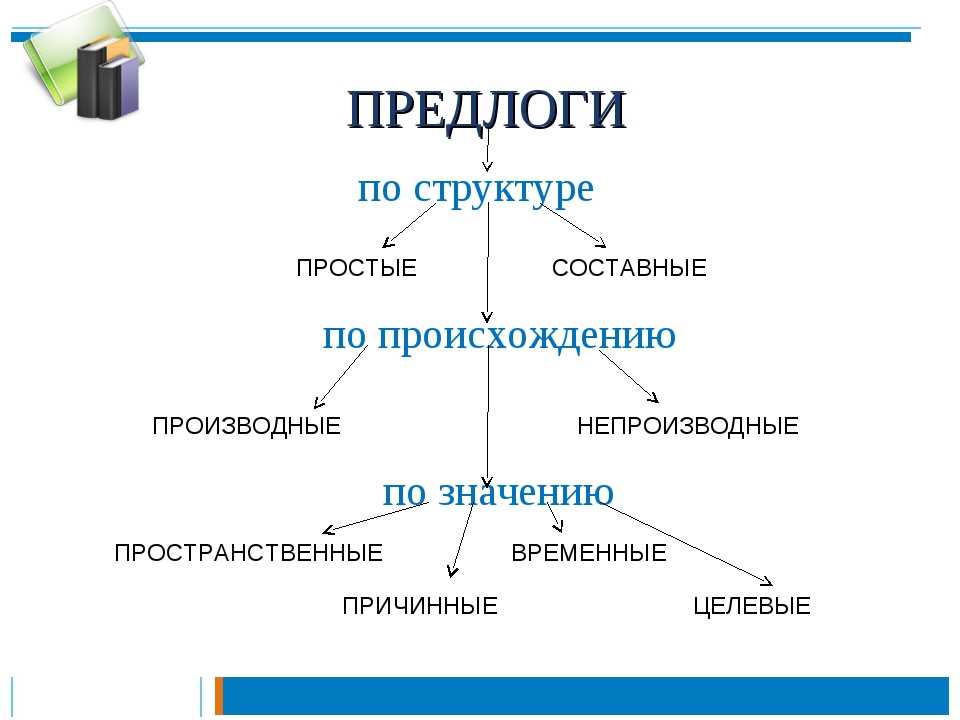 ПРЕДЛОГИ

по структуре

ПРОСТЫЕ

СОСТАВНЫЕ

по происхождению

ПРОИЗВОДНЫЕ

НЕПРОИЗВОДНЫЕ

по значению

ПРОСТРАНСТВЕННЫЕ

ВРЕМЕННЫЕ

ПРИЧИННЫЕ

ЦЕЛЕВЫЕ